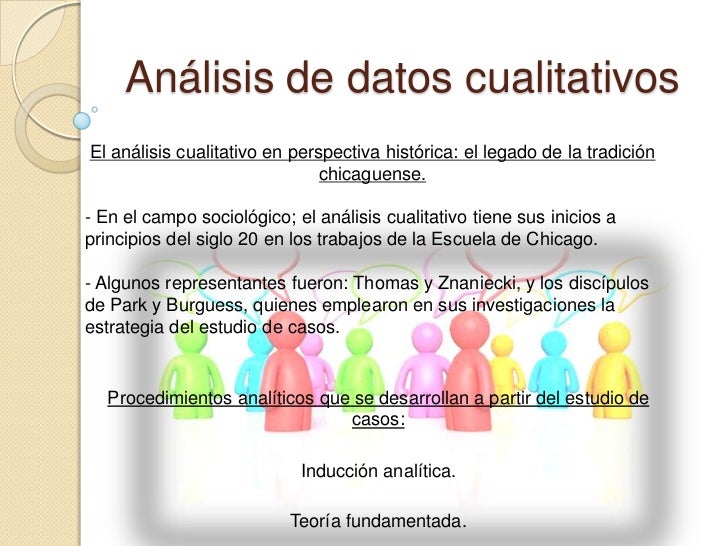 Análisis de datos cualitativos

El análisis cualitativo en perspectiva histórica: el legado de la tradición chicaguense.

- En el campo sociológico; el análisis cualitativo tiene sus inicios a principios del siglo 20 en los trabajos de la Escuela de Chicago.

- Algunos representantes fueron: Thomas y Znaniecki, y los discípulos de Park y Burguess, quienes emplearon en sus investigaciones la estrategia del estudio de casos.

Procedimientos analíticos que se desarrollan a partir del estudio de casos:

Inducción analítica.

Teoría fundamentada.